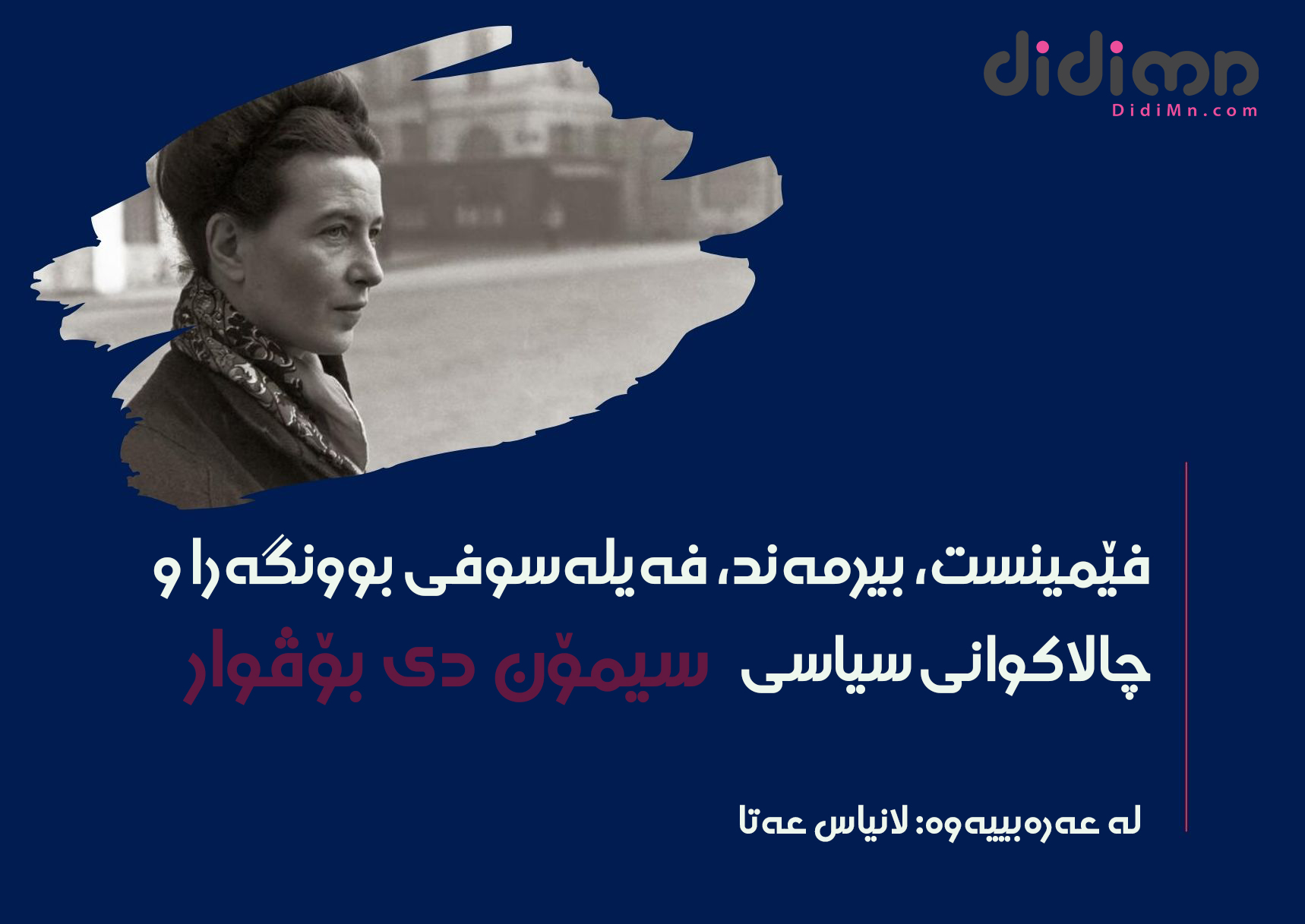 didimn
DidiMn.com

فێمینست، بیرمەند، فەیلەسوفی بوونگەرا و
چالاکوانی سیاسی سیمۆن دی بۆڤوار

لە عەرەبییەوە: لانیاس عەتا